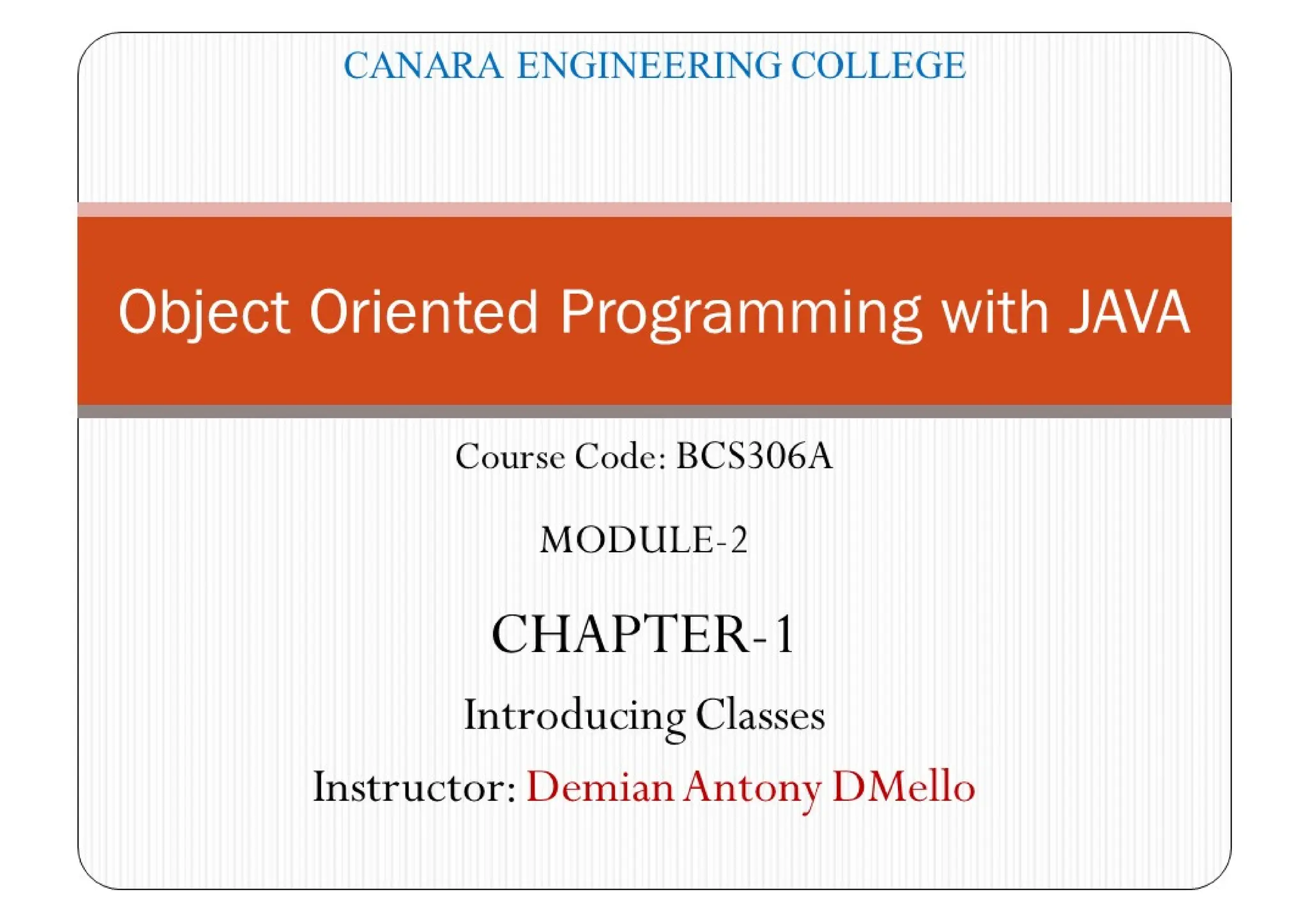 CANARA ENGINEERING COLLEGE

Object Oriented Programming with JAVA

Course Code: BCS306A

MODULE-2

CHAPTER-1

Introducing Classes

Instructor: Demian Antony DMello